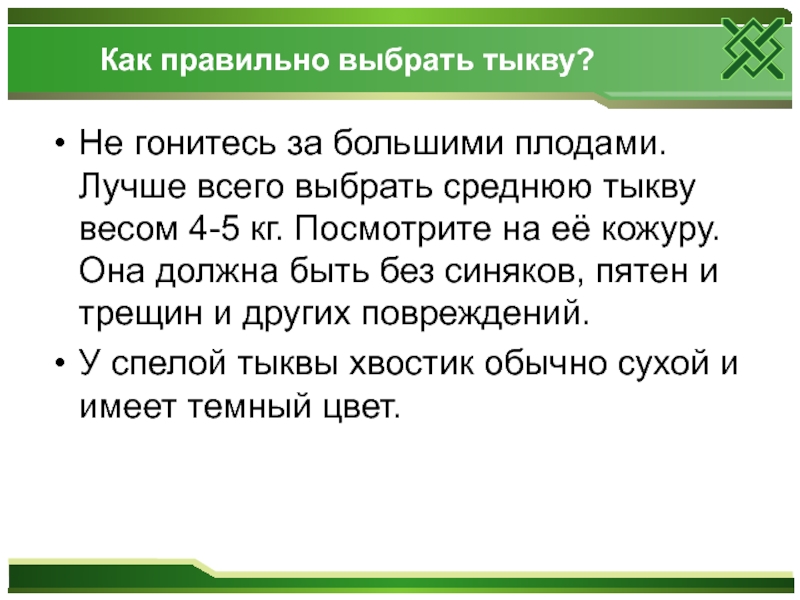 Как правильно выбрать тыкву?

• Не гонитесь за большими плодами. Лучше всего выбрать среднюю тыкву весом 4-5 кг. Посмотрите на её кожуру. Она должна быть без синяков, пятен и трещин и других повреждений.

• У спелой тыквы хвостик обычно сухой и имеет темный цвет.